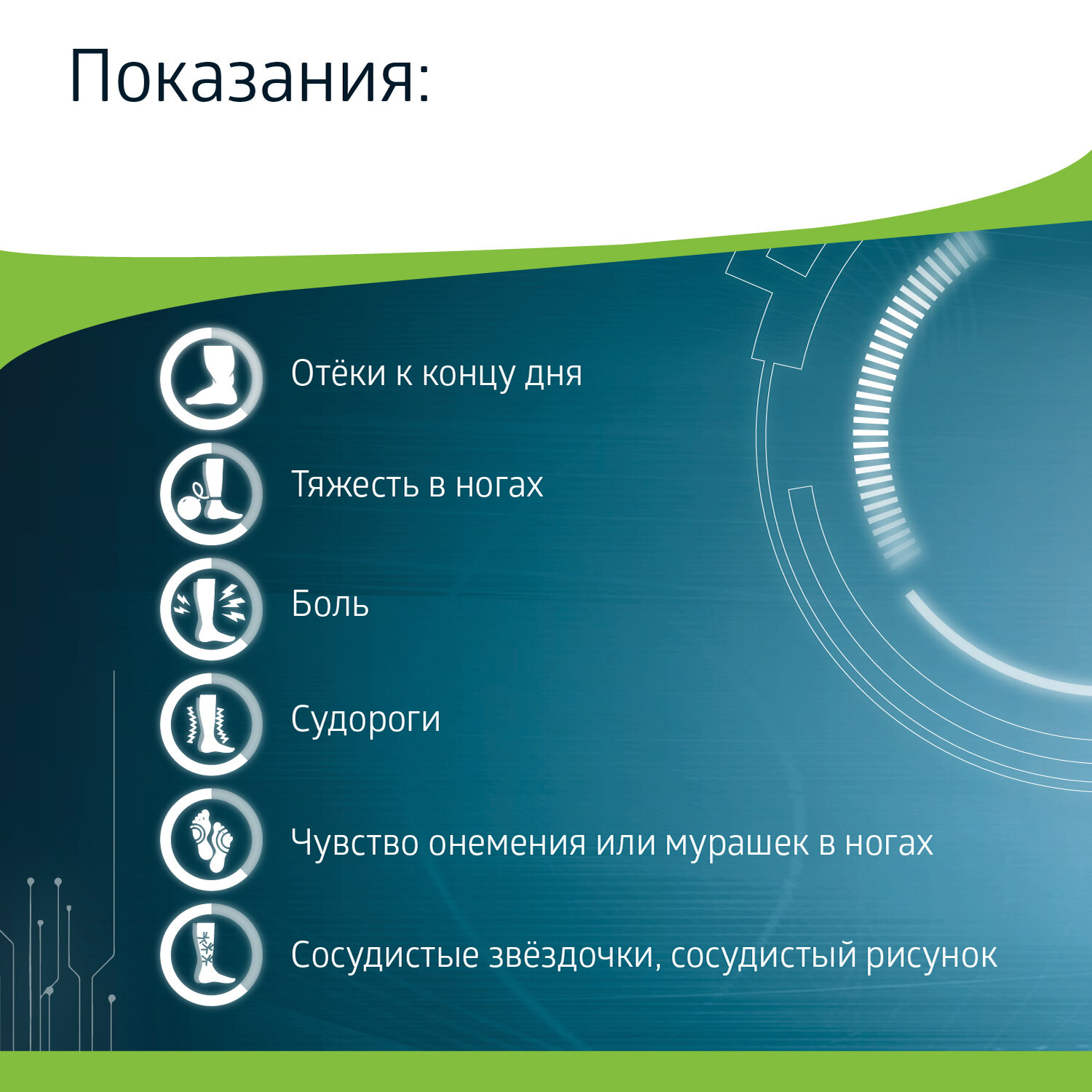 Показания:

Отёки к концу дня

Тяжесть в ногах

Боль

Судороги

Чувство онемения или мурашек в ногах

Сосудистые звёздочки, сосудистый рисунок